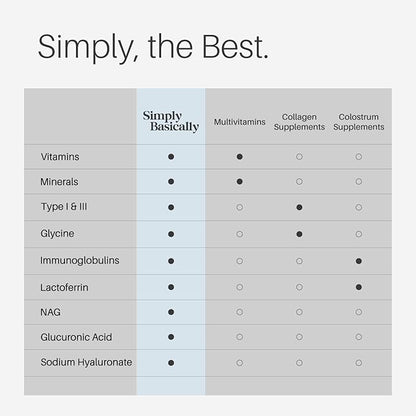 Simply, the Best.

| | Simply Basically | Multivitamins | Collagen Supplements | Colostrum Supplements |
|---|---|---|---|---|
| Vitamins | ● | ● | ○ | ○ |
| Minerals | ● | ● | ○ | ○ |
| Type I & III | ● | ○ | ● | ○ |
| Glycine | ● | ○ | ● | ○ |
| Immunoglobulins | ● | ○ | ○ | ● |
| Lactoferrin | ● | ○ | ○ | ● |
| NAG | ● | ○ | ○ | ○ |
| Glucuronic Acid | ● | ○ | ○ | ○ |
| Sodium Hyaluronate | ● | ○ | ○ | ○ |